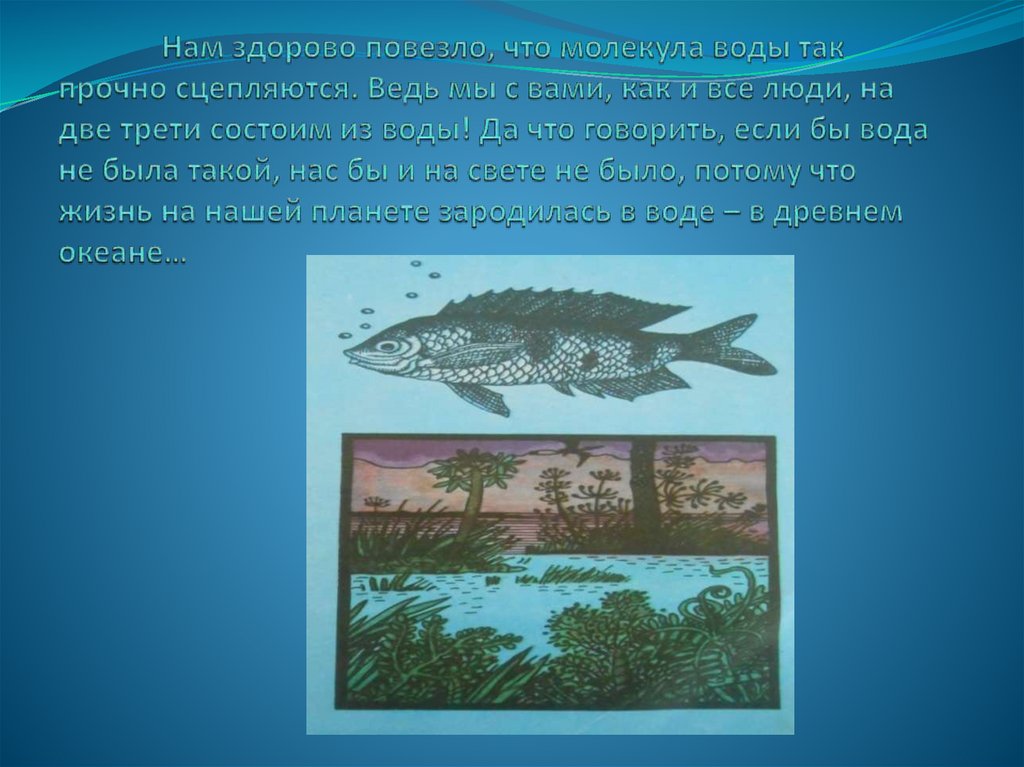 Нам здорово повезло, что молекула воды так прочно сцепляются. Ведь мы с вами, как и все люди, на две трети состоим из воды! Да что говорить, если бы вода не была такой, нас бы и на свете не было, потому что жизнь на нашей планете зародилась в воде – в древнем океане…